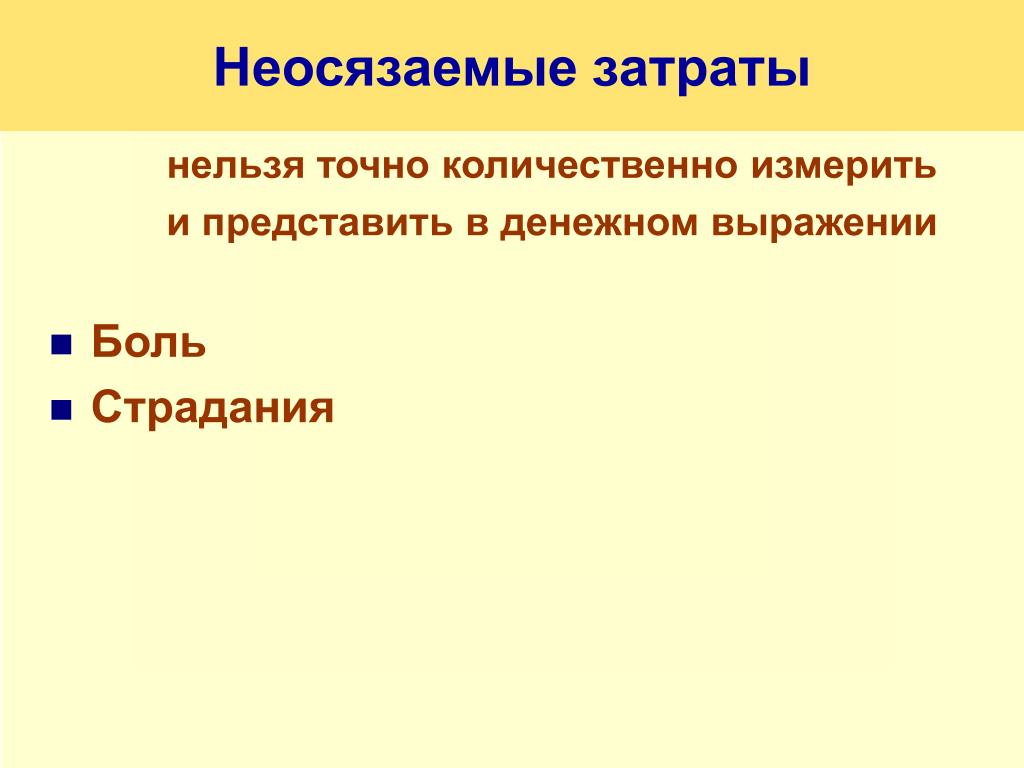 Неосязаемые затраты

нельзя точно количественно измерить и представить в денежном выражении

- Боль
- Страдания